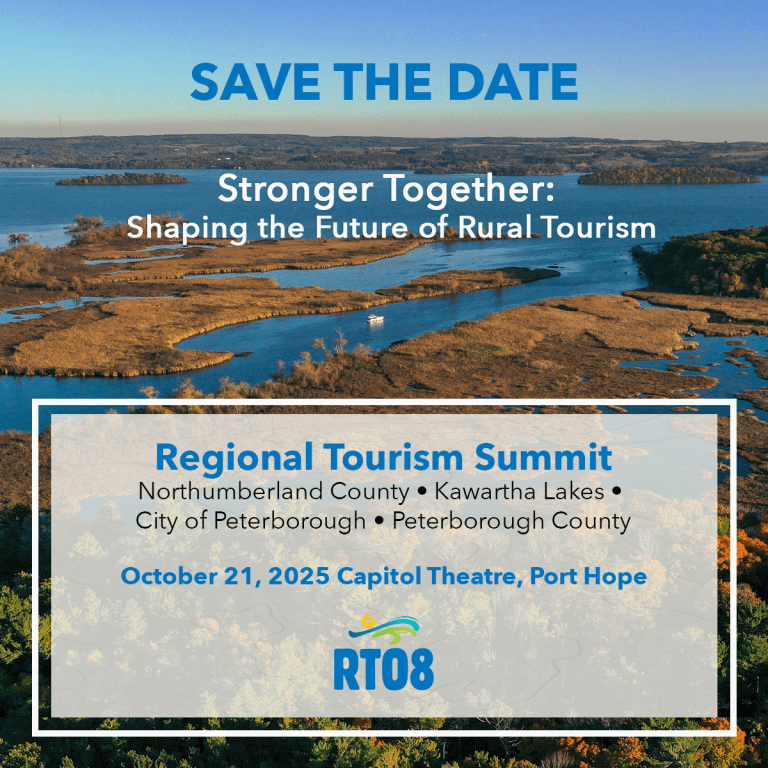 SAVE THE DATE

Stronger Together:
Shaping the Future of Rural Tourism

Regional Tourism Summit
Northumberland County • Kawartha Lakes • City of Peterborough • Peterborough County

October 21, 2025 Capitol Theatre, Port Hope

RTO8